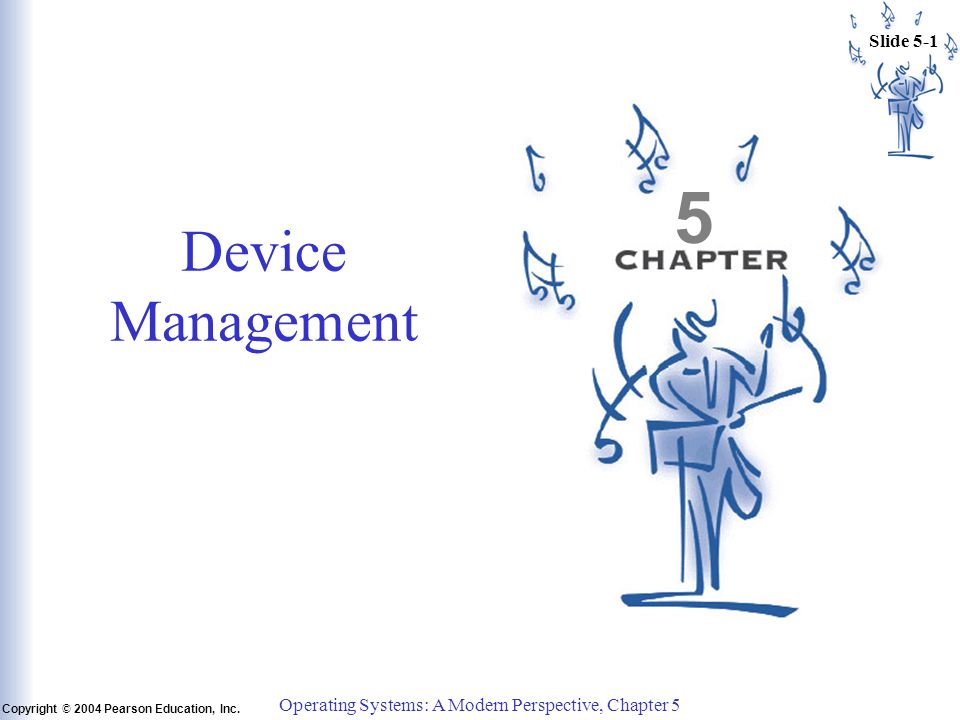 Slide 5-1

Device Management

5
CHAPTER

Copyright © 2004 Pearson Education, Inc.

Operating Systems: A Modern Perspective, Chapter 5